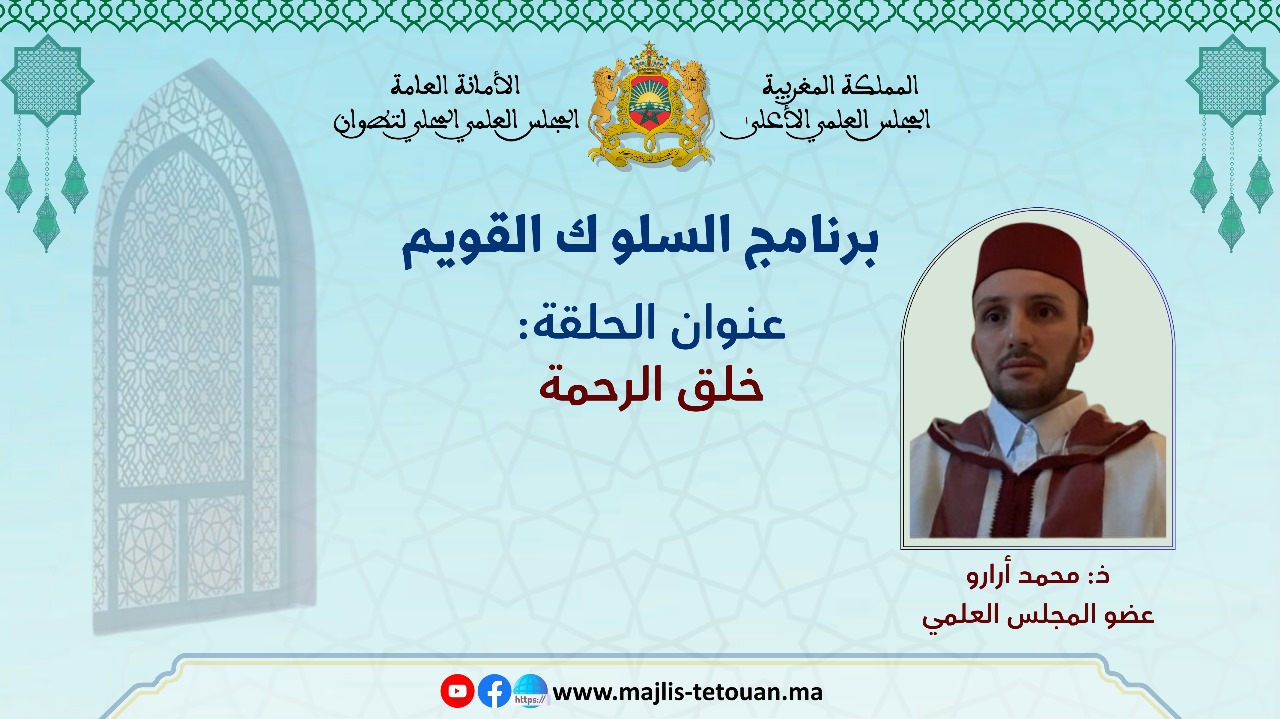 المملكة المغربية
المجلس العلمي الأعلى

الأمانة العامة
المجلس العلمي المحلي لتطوان

برنامج السلو ك القويم

عنوان الحلقة:
خلق الرحمة

ذ: محمد أرارو
عضو المجلس العلمي

https:// www.majlis-tetouan.ma